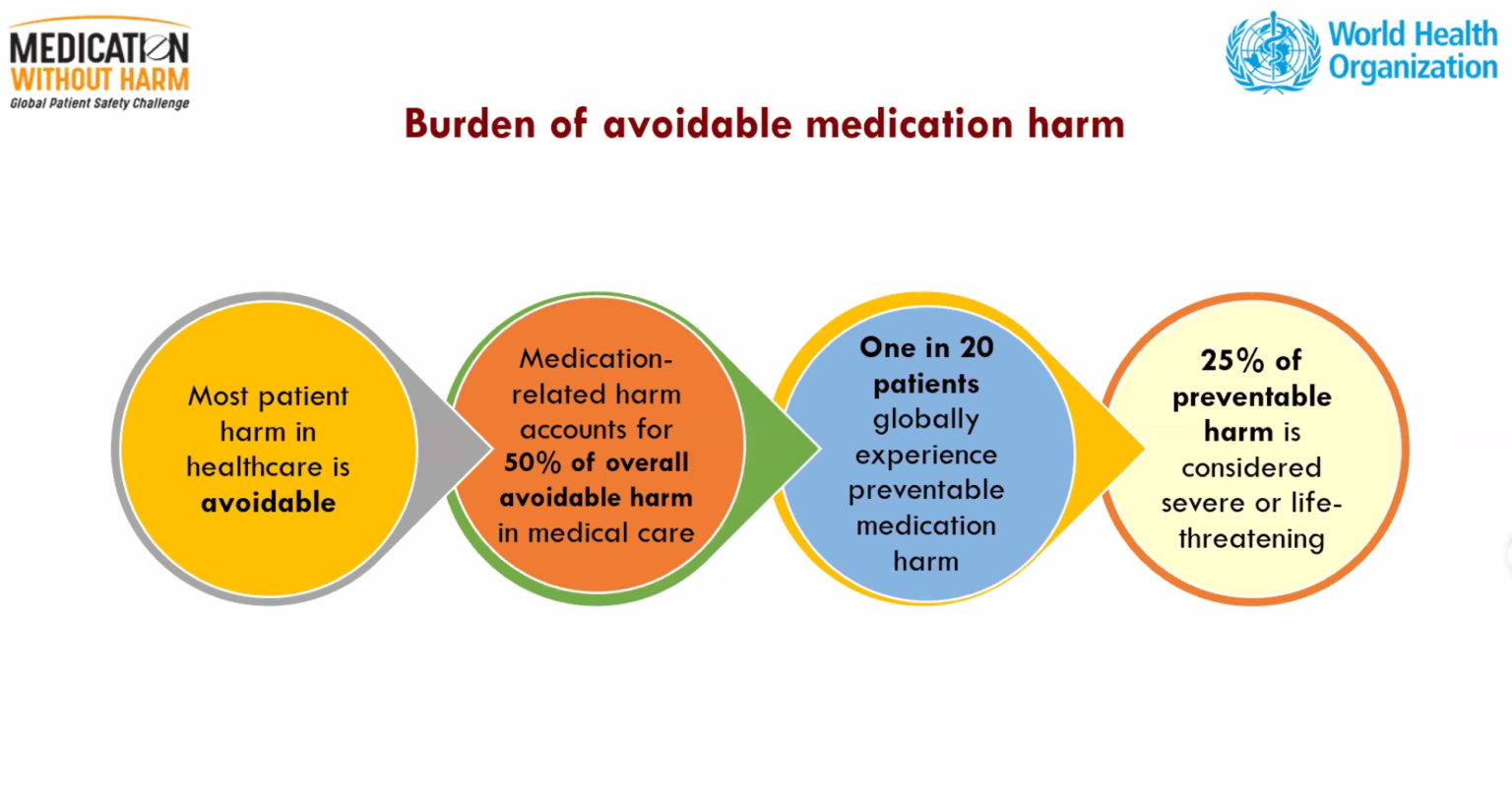 MEDICATION WITHOUT HARM
Global Patient Safety Challenge

World Health Organization

Burden of avoidable medication harm

Most patient harm in healthcare is avoidable

Medication-related harm accounts for 50% of overall avoidable harm in medical care

One in 20 patients globally experience preventable medication harm

25% of preventable harm is considered severe or life-threatening